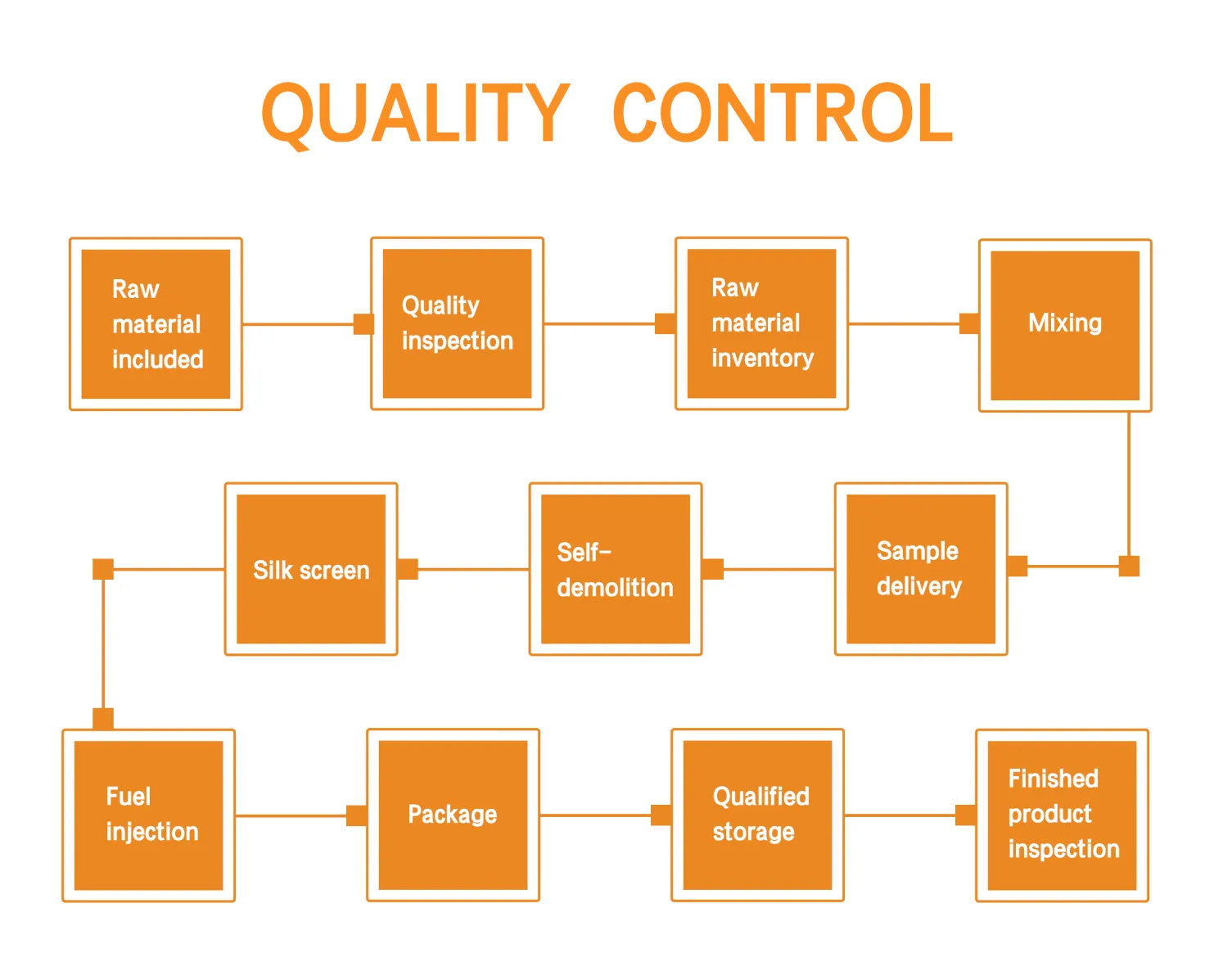 QUALITY CONTROL

Raw material included

Quality inspection

Raw material inventory

Mixing

Sample delivery

Self-demolition

Silk screen

Fuel injection

Package

Qualified storage

Finished product inspection